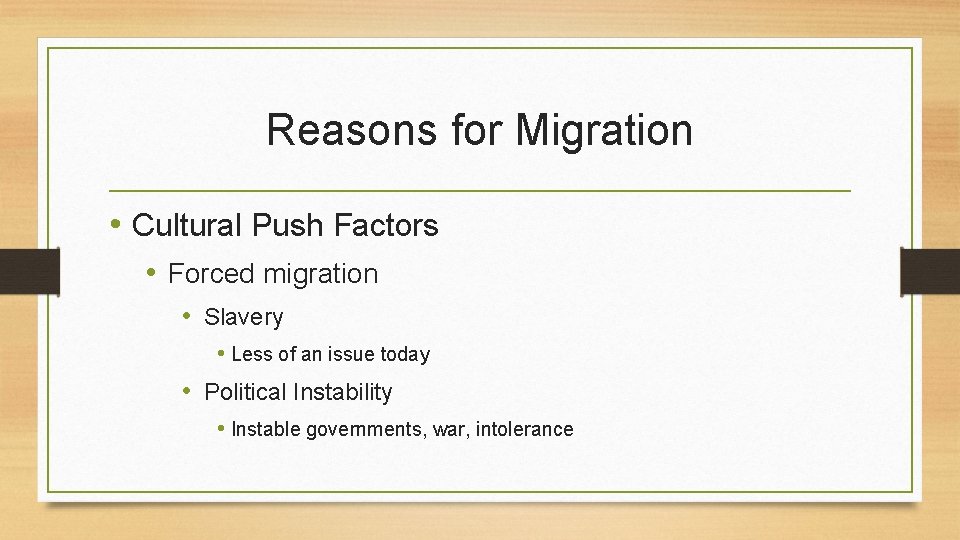 Reasons for Migration

• Cultural Push Factors
• Forced migration
• Slavery
• Less of an issue today
• Political Instability
• Instable governments, war, intolerance